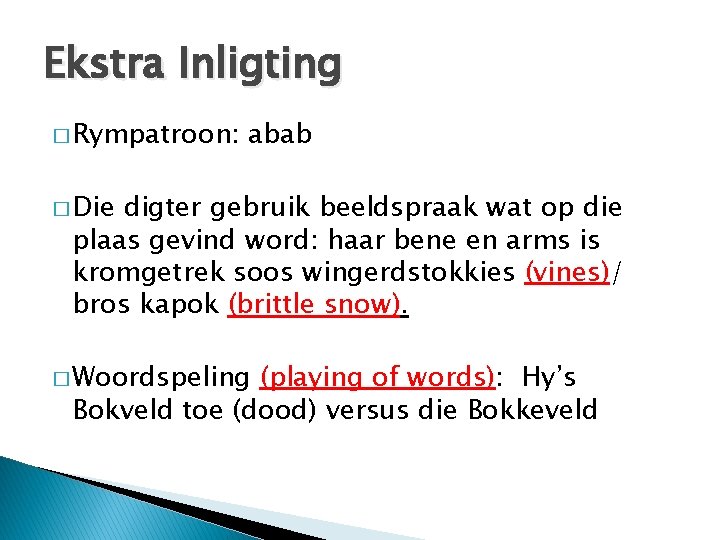 Ekstra Inligting

□ Rympatroon: abab

□ Die digter gebruik beeldspraak wat op die plaas gevind word: haar bene en arms is kromgetrek soos wingerdstokkies (vines)/ bros kapok (brittle snow).

□ Woordspeling (playing of words): Hy's Bokveld toe (dood) versus die Bokkeveld